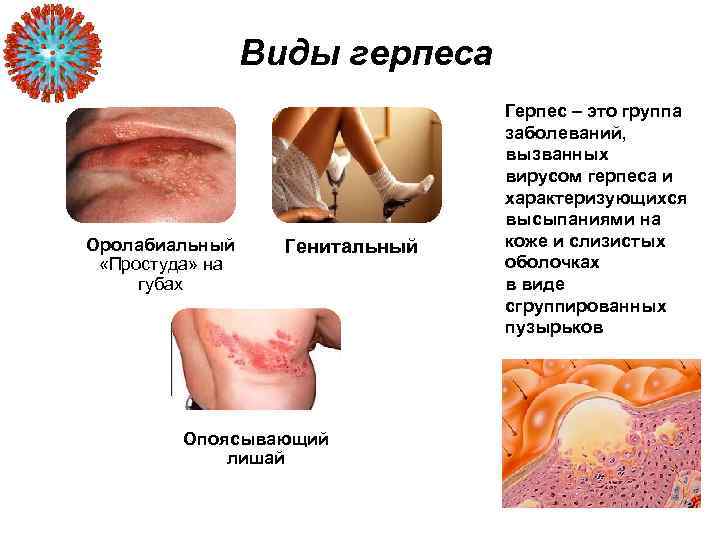 Виды герпеса

Оролабиальный «Простуда» на губах

Генитальный

Опоясывающий лишай

Герпес – это группа заболеваний, вызванных вирусом герпеса и характеризующихся высыпаниями на коже и слизистых оболочках в виде сгруппированных пузырьков